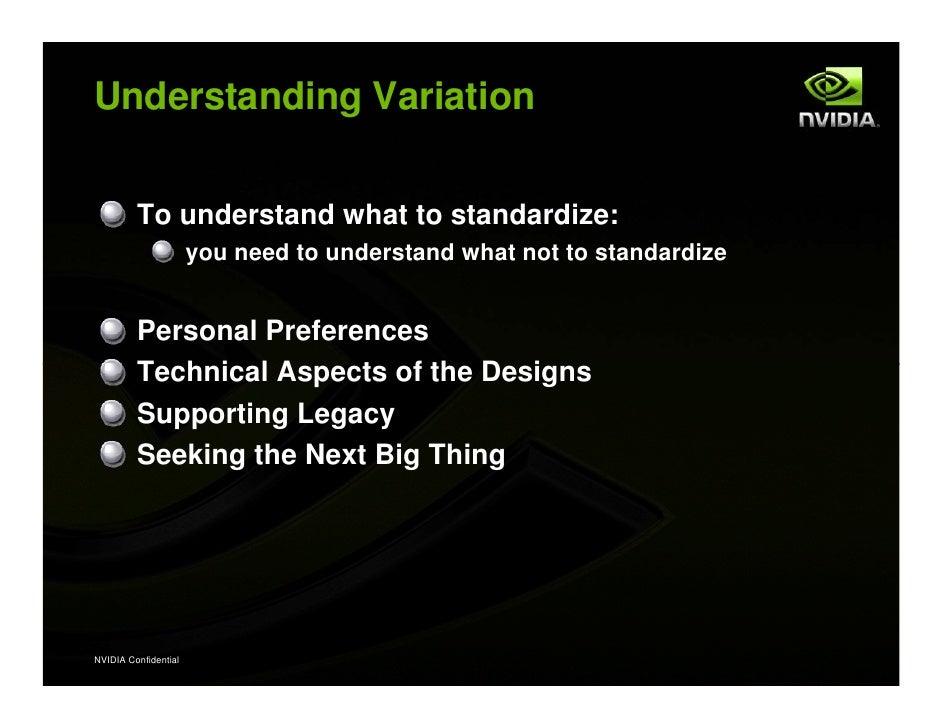 Understanding Variation

NVIDIA.

To understand what to standardize:

you need to understand what not to standardize

Personal Preferences

Technical Aspects of the Designs

Supporting Legacy

Seeking the Next Big Thing

NVIDIA Confidential